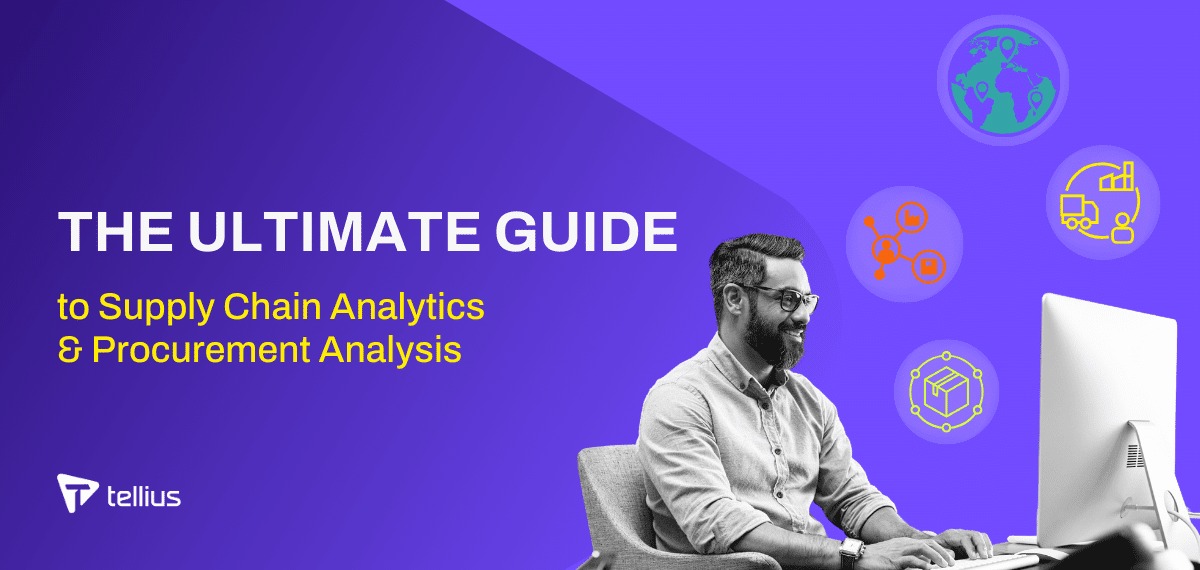 THE ULTIMATE GUIDE

to Supply Chain Analytics & Procurement Analysis

tellius